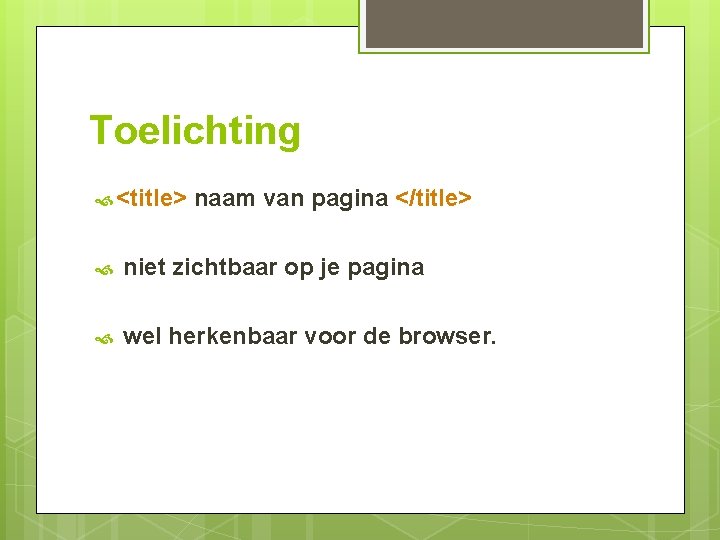 Toelichting

<title> naam van pagina </title>

niet zichtbaar op je pagina

wel herkenbaar voor de browser.